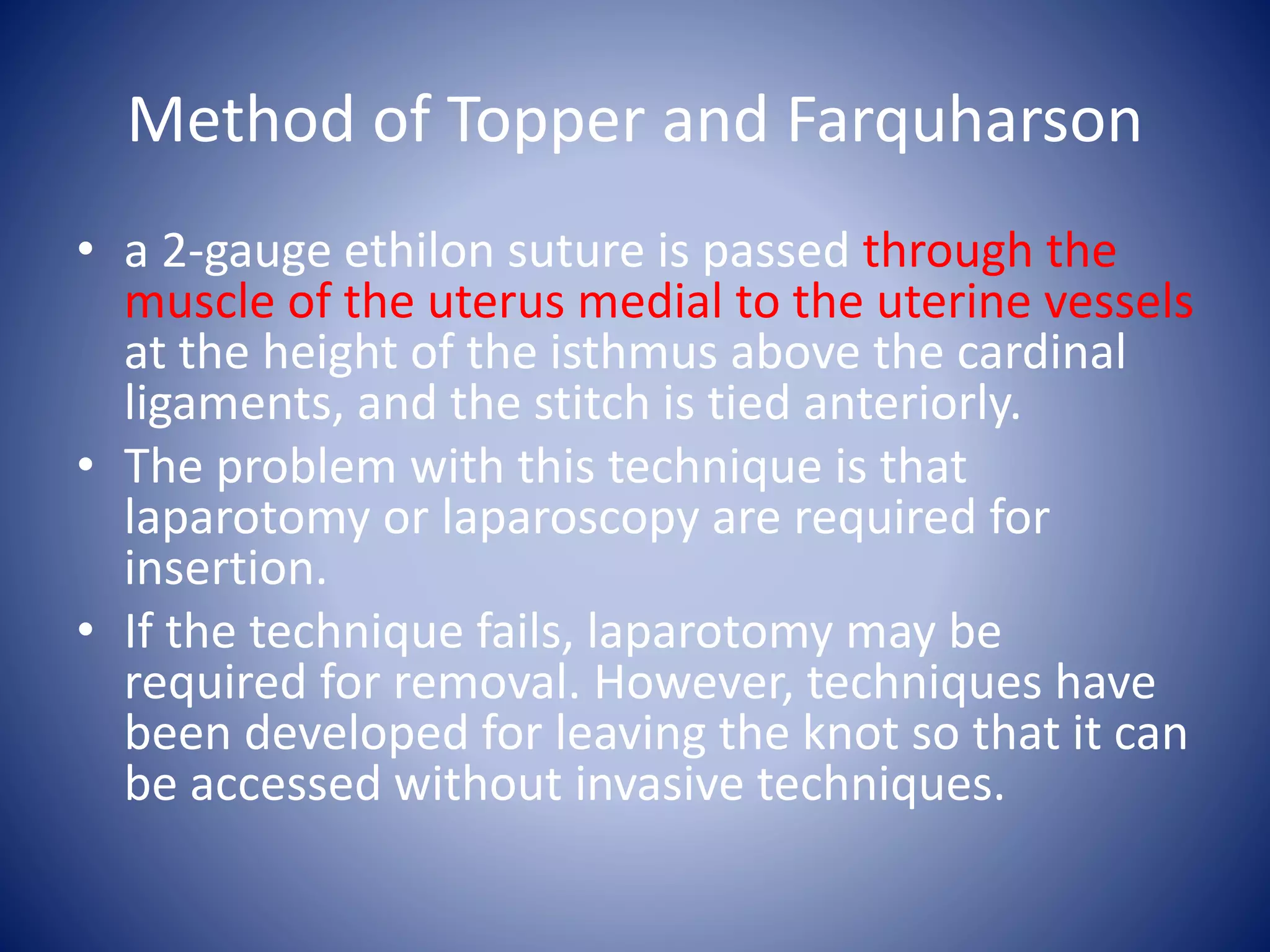 Method of Topper and Farquharson

• a 2-gauge ethilon suture is passed through the muscle of the uterus medial to the uterine vessels at the height of the isthmus above the cardinal ligaments, and the stitch is tied anteriorly.

• The problem with this technique is that laparotomy or laparoscopy are required for insertion.

• If the technique fails, laparotomy may be required for removal. However, techniques have been developed for leaving the knot so that it can be accessed without invasive techniques.